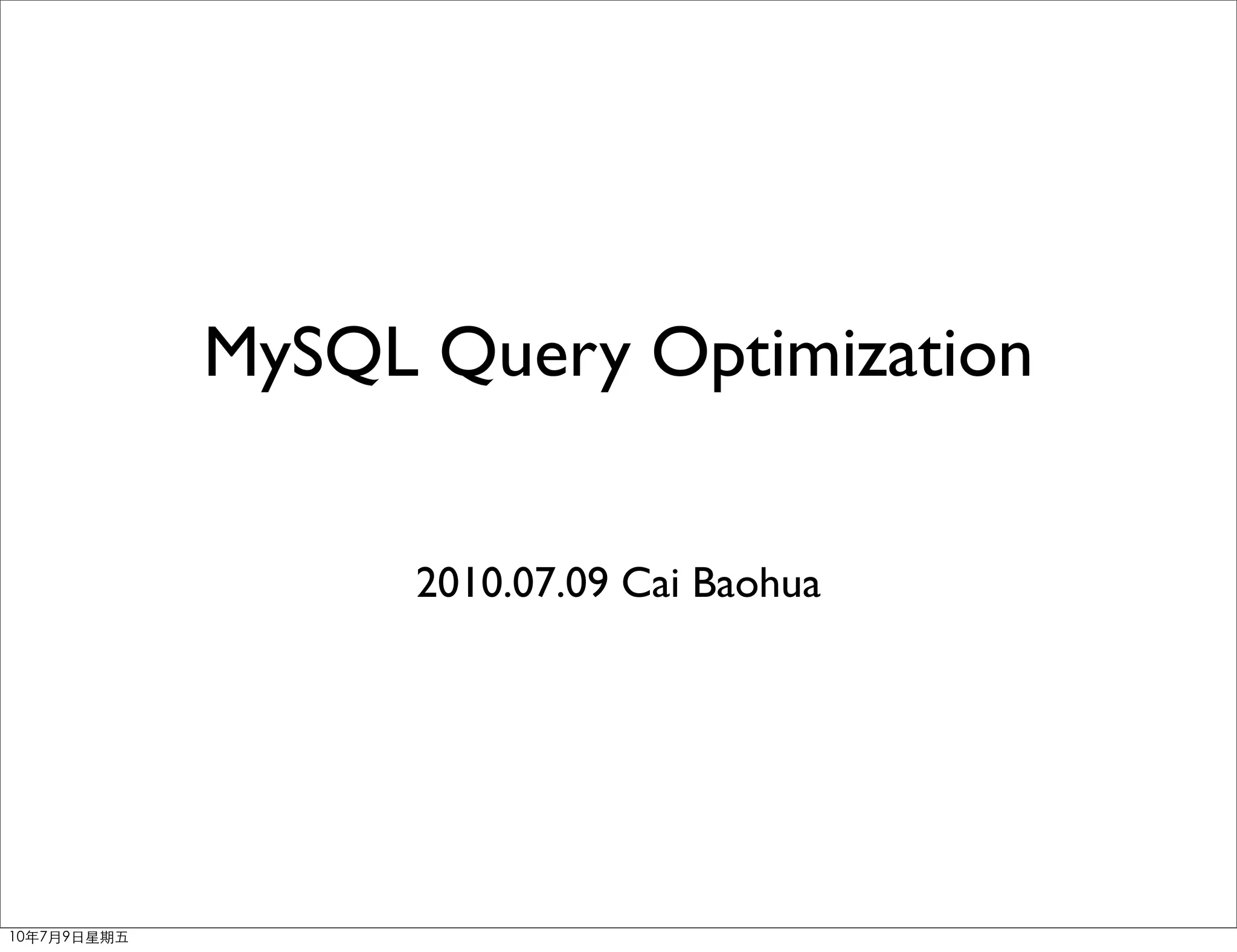 MySQL Query Optimization

2010.07.09 Cai Baohua

10年7月9日星期五